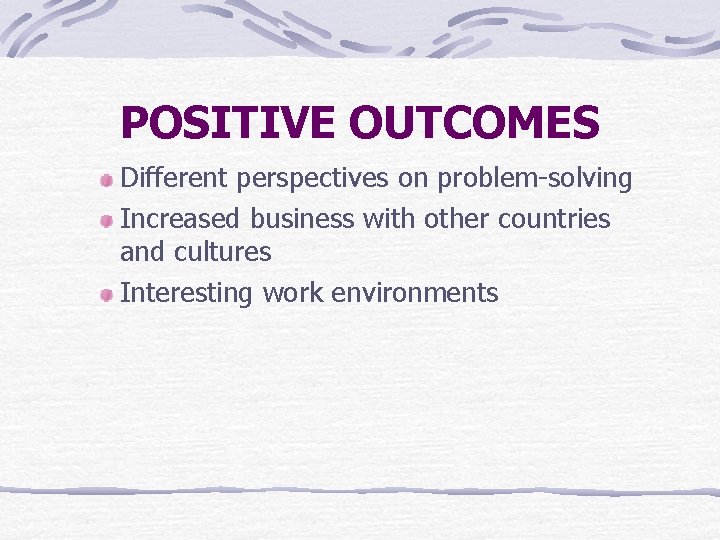 POSITIVE OUTCOMES

- Different perspectives on problem-solving
- Increased business with other countries and cultures
- Interesting work environments